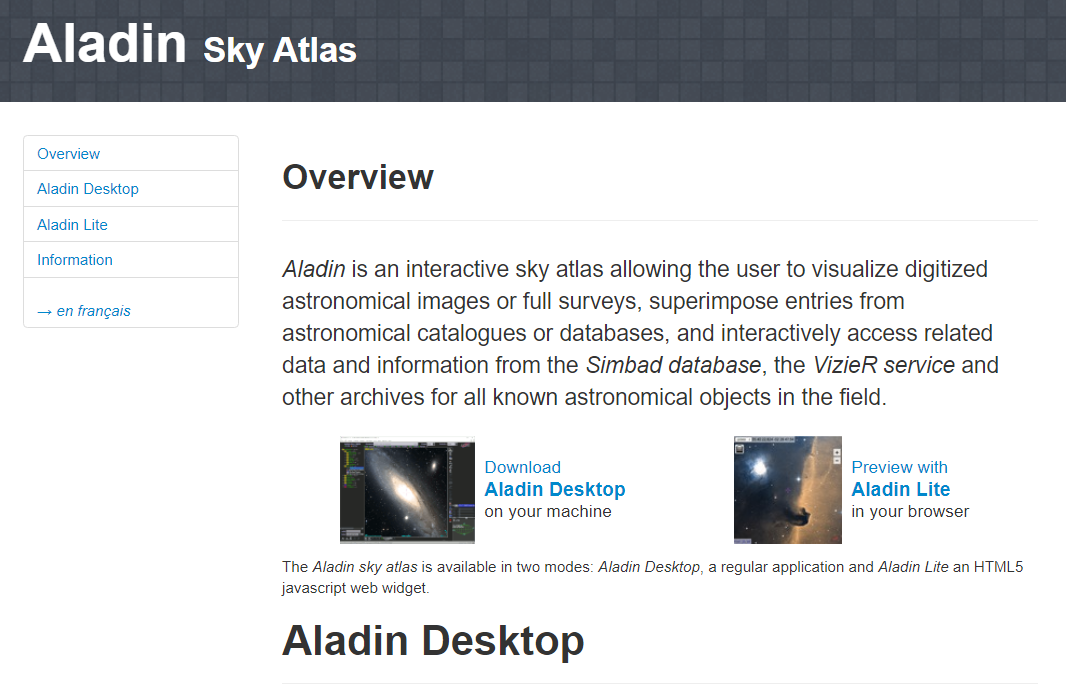 Aladin Sky Atlas

Overview
Aladin Desktop
Aladin Lite
Information

→ en français

Overview

Aladin is an interactive sky atlas allowing the user to visualize digitized astronomical images or full surveys, superimpose entries from astronomical catalogues or databases, and interactively access related data and information from the Simbad database, the VizieR service and other archives for all known astronomical objects in the field.

Download
Aladin Desktop
on your machine

Preview with
Aladin Lite
in your browser

The Aladin sky atlas is available in two modes: Aladin Desktop, a regular application and Aladin Lite an HTML5 javascript web widget.

Aladin Desktop